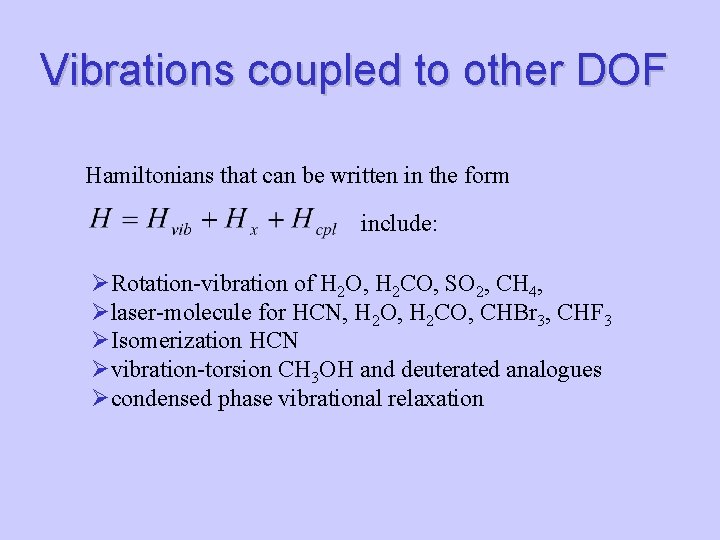 Vibrations coupled to other DOF

Hamiltonians that can be written in the form

$H = H_{vib} + H_x + H_{cpl}$ include:

➢Rotation-vibration of $H_2O$, $H_2CO$, $SO_2$, $CH_4$,
➢laser-molecule for HCN, $H_2O$, $H_2CO$, $CHBr_3$, $CHF_3$
➢Isomerization HCN
➢vibration-torsion $CH_3OH$ and deuterated analogues
➢condensed phase vibrational relaxation